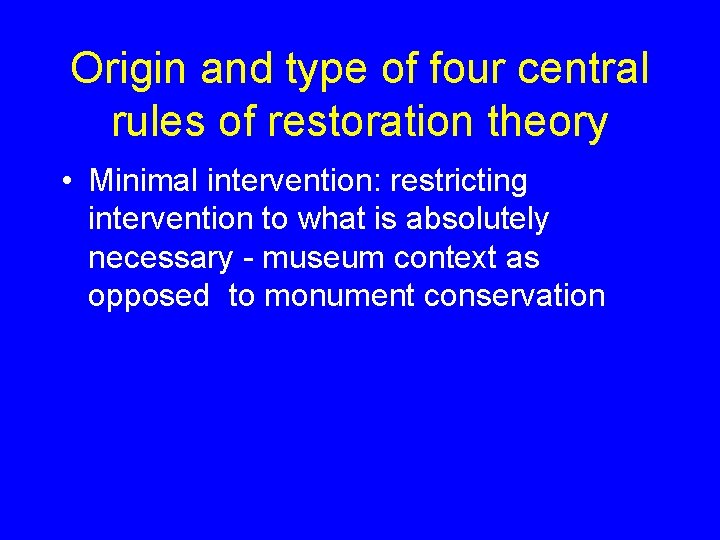 Origin and type of four central rules of restoration theory

• Minimal intervention: restricting intervention to what is absolutely necessary - museum context as opposed  to monument conservation